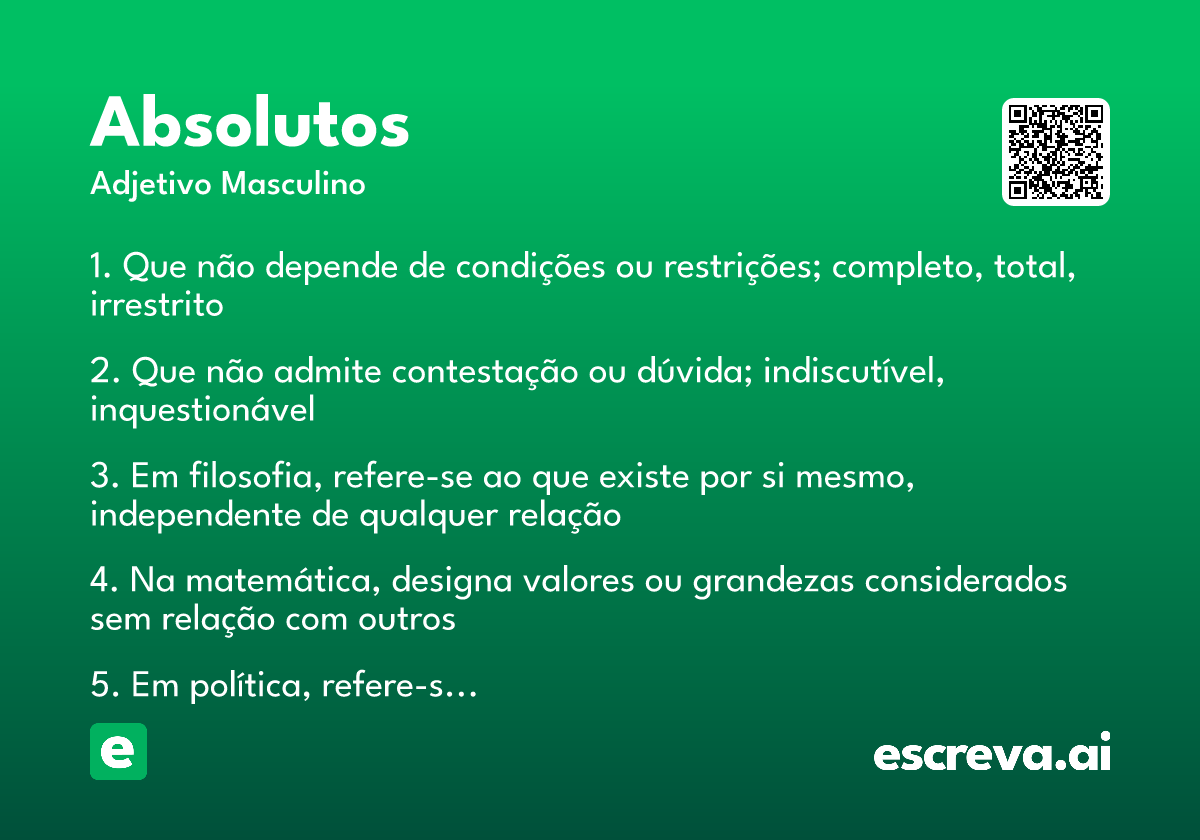 Absolutos
Adjetivo Masculino

1. Que não depende de condições ou restrições; completo, total, irrestrito

2. Que não admite contestação ou dúvida; indiscutível, inquestionável

3. Em filosofia, refere-se ao que existe por si mesmo, independente de qualquer relação

4. Na matemática, designa valores ou grandezas considerados sem relação com outros

5. Em política, refere-s…

e

escreva.ai